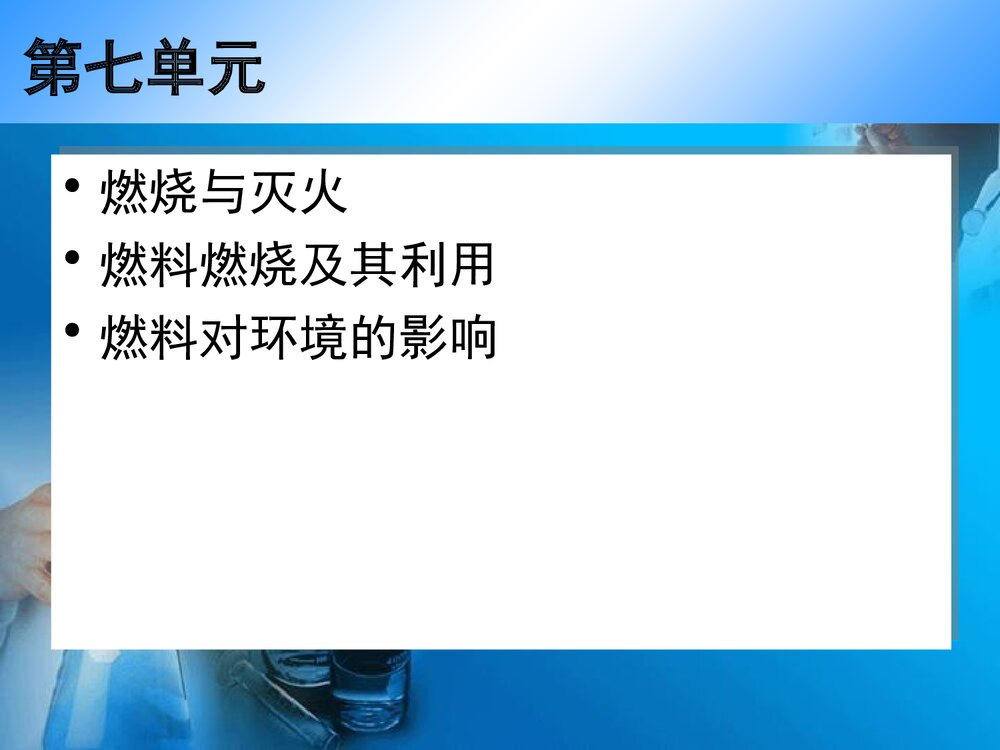 第七单元

• 燃烧与灭火
• 燃料燃烧及其利用
• 燃料对环境的影响